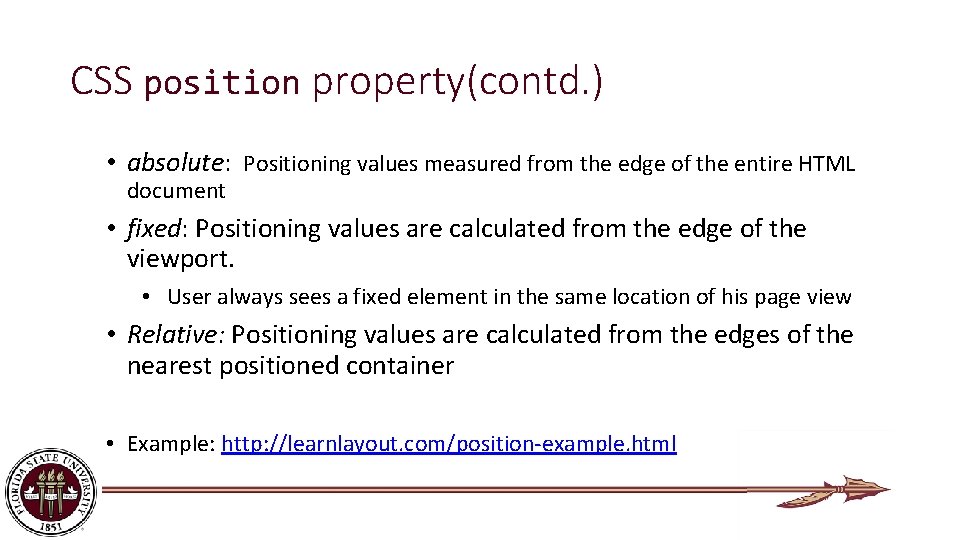 CSS position property(contd.)

• absolute: Positioning values measured from the edge of the entire HTML document

• fixed: Positioning values are calculated from the edge of the viewport.

• User always sees a fixed element in the same location of his page view

• Relative: Positioning values are calculated from the edges of the nearest positioned container

• Example: http://learnlayout.com/position-example.html

FLORIDA STATE UNIVERSITY 1851